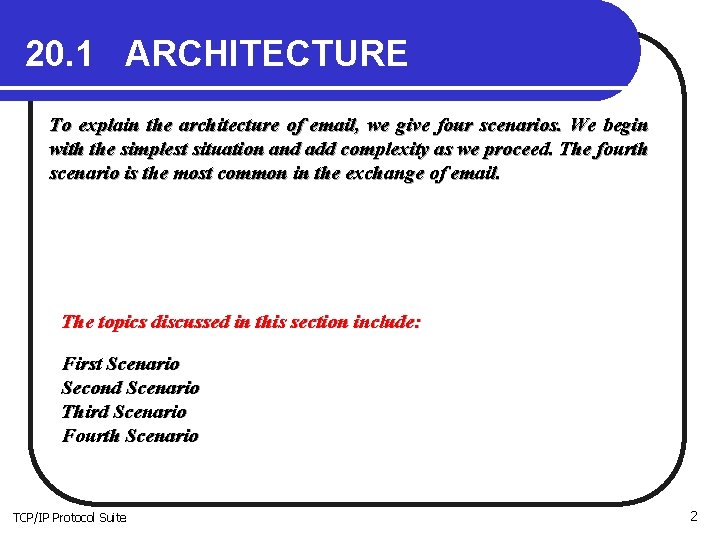 20.1 ARCHITECTURE

To explain the architecture of email, we give four scenarios. We begin with the simplest situation and add complexity as we proceed. The fourth scenario is the most common in the exchange of email.

The topics discussed in this section include:

First Scenario
Second Scenario
Third Scenario
Fourth Scenario

TCP/IP Protocol Suite

2